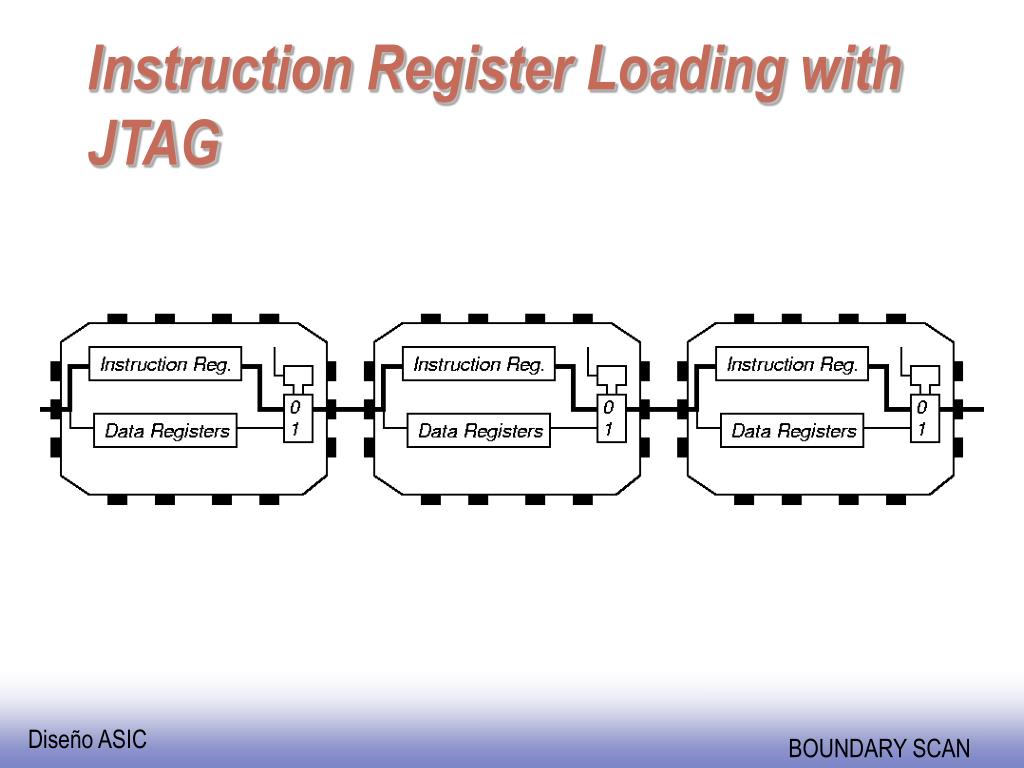 Instruction Register Loading with JTAG

Instruction Reg.
Data Registers
0
1

Instruction Reg.
Data Registers
0
1

Instruction Reg.
Data Registers
0
1

Diseño ASIC

BOUNDARY SCAN